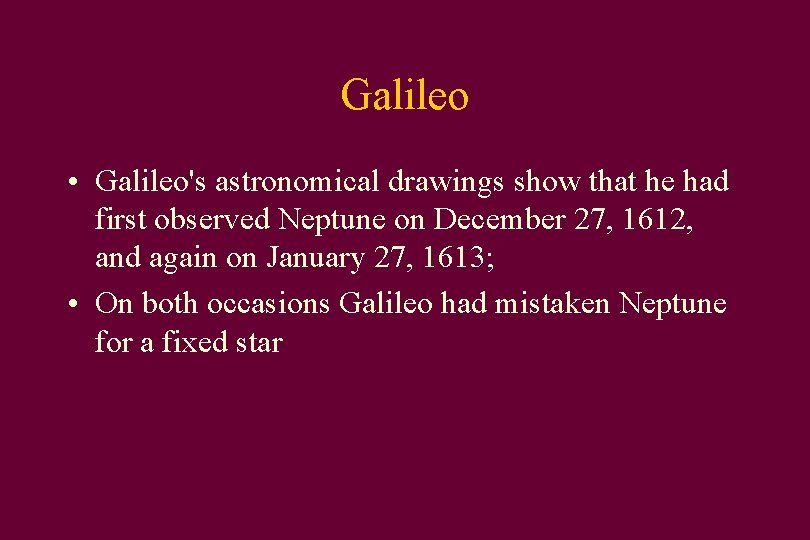 Galileo

• Galileo's astronomical drawings show that he had first observed Neptune on December 27, 1612, and again on January 27, 1613;

• On both occasions Galileo had mistaken Neptune for a fixed star